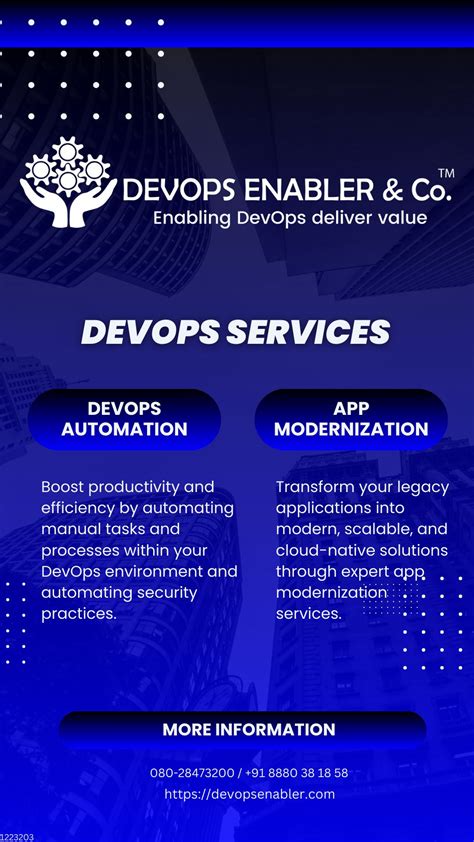 DEVOPS ENABLER & Co.™
Enabling DevOps deliver value

DEVOPS SERVICES

DEVOPS AUTOMATION

Boost productivity and efficiency by automating manual tasks and processes within your DevOps environment and automating security practices.

APP MODERNIZATION

Transform your legacy applications into modern, scalable, and cloud-native solutions through expert app modernization services.

MORE INFORMATION

080-28473200 / +91 8880 38 18 58
https://devopsenabler.com

1223203